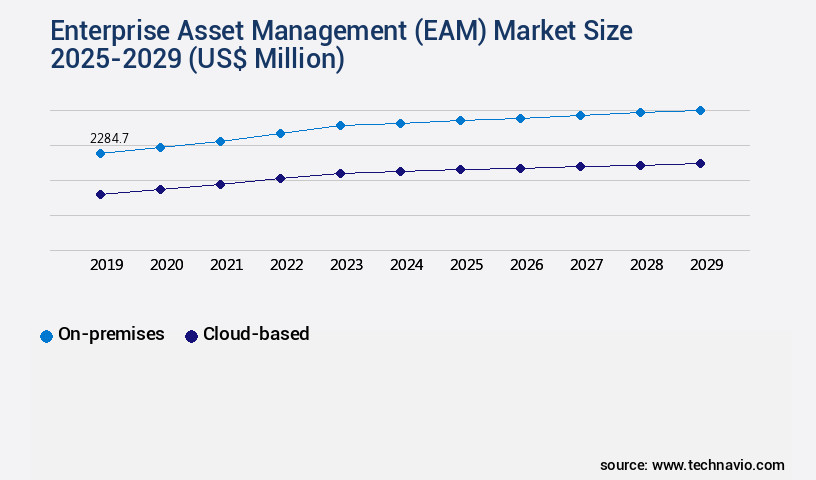 Enterprise Asset Management (EAM) Market Size 2025-2029 (US$ Million)

2284.7

2019 2020 2021 2022 2023 2024 2025 2026 2027 2028 2029

On-premises Cloud-based

source: www.technavio.com